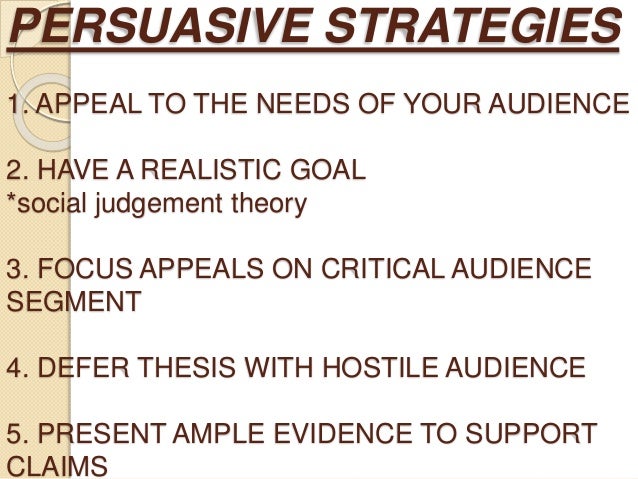 PERSUASIVE STRATEGIES

1. APPEAL TO THE NEEDS OF YOUR AUDIENCE

2. HAVE A REALISTIC GOAL
*social judgement theory

3. FOCUS APPEALS ON CRITICAL AUDIENCE SEGMENT

4. DEFER THESIS WITH HOSTILE AUDIENCE

5. PRESENT AMPLE EVIDENCE TO SUPPORT CLAIMS